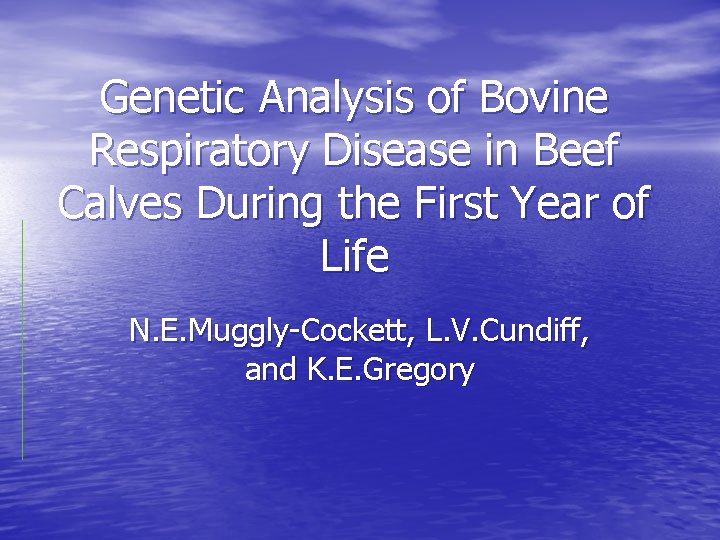 Genetic Analysis of Bovine Respiratory Disease in Beef Calves During the First Year of Life

N.E.Muggly-Cockett, L.V.Cundiff, and K.E.Gregory